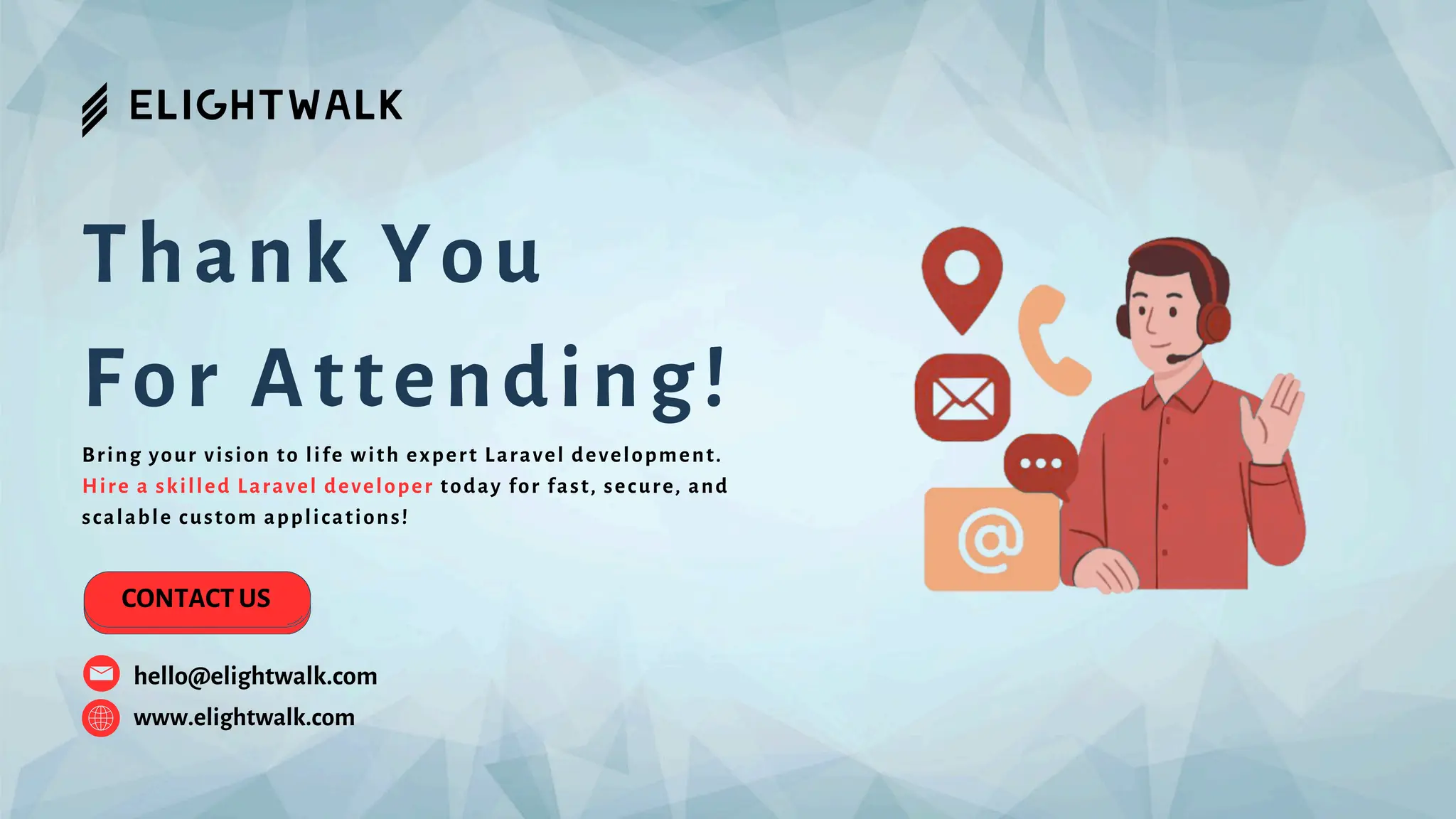 ELIGHTWALK

Thank You
For Attending!

Bring your vision to life with expert Laravel development. Hire a skilled Laravel developer today for fast, secure, and scalable custom applications!

CONTACT US

hello@elightwalk.com
www.elightwalk.com

@